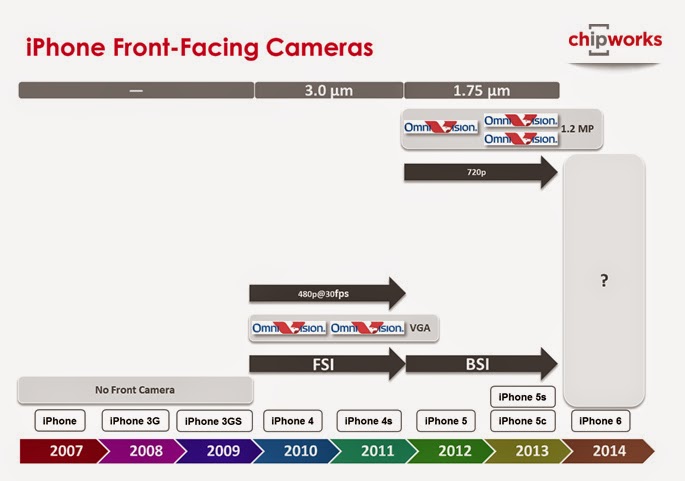 iPhone Front-Facing Cameras

chipworks

—

3.0 µm

1.75 µm

OmniVision. OmniVision. OmniVision. 1.2 MP

720p

?

480p@30fps

OmniVision. OmniVision. VGA

FSI

BSI

No Front Camera

iPhone 5s

iPhone

iPhone 3G

iPhone 3GS

iPhone 4

iPhone 4s

iPhone 5

iPhone 5c

iPhone 6

2007

2008

2009

2010

2011

2012

2013

2014